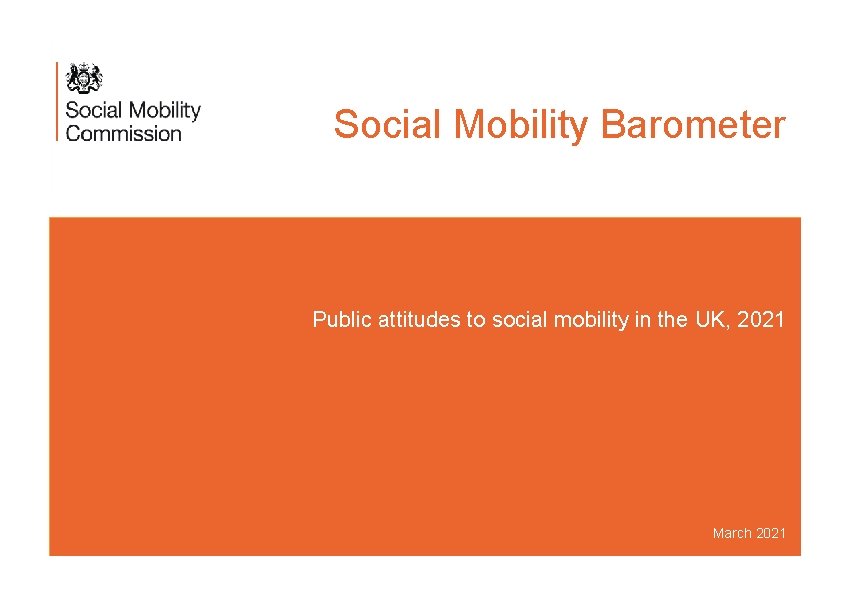 Social Mobility Commission

Social Mobility Barometer

Public attitudes to social mobility in the UK, 2021

March 2021